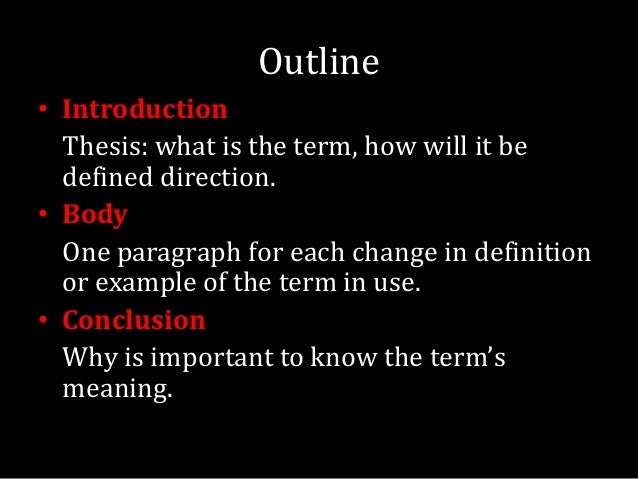 Outline

• Introduction

Thesis: what is the term, how will it be defined direction.

• Body

One paragraph for each change in definition or example of the term in use.

• Conclusion

Why is important to know the term's meaning.